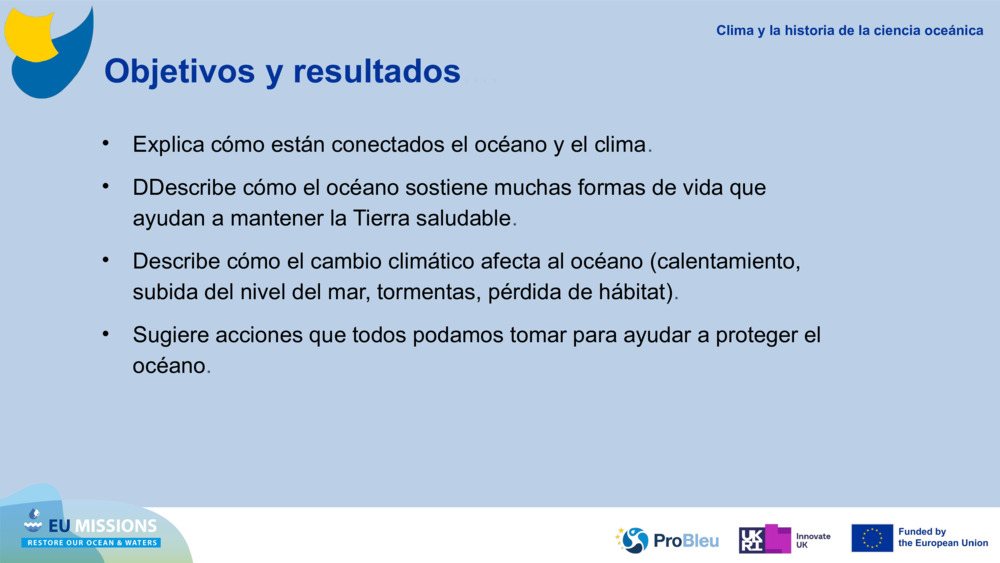 Clima y la historia de la ciencia oceánica

Objetivos y resultados

• Explica cómo están conectados el océano y el clima.

• DDescribe cómo el océano sostiene muchas formas de vida que ayudan a mantener la Tierra saludable.

• Describe cómo el cambio climático afecta al océano (calentamiento, subida del nivel del mar, tormentas, pérdida de hábitat).

• Sugiere acciones que todos podamos tomar para ayudar a proteger el océano.

EU MISSIONS
RESTORE OUR OCEAN & WATERS

ProBleu

UKRI Innovate UK

Funded by the European Union